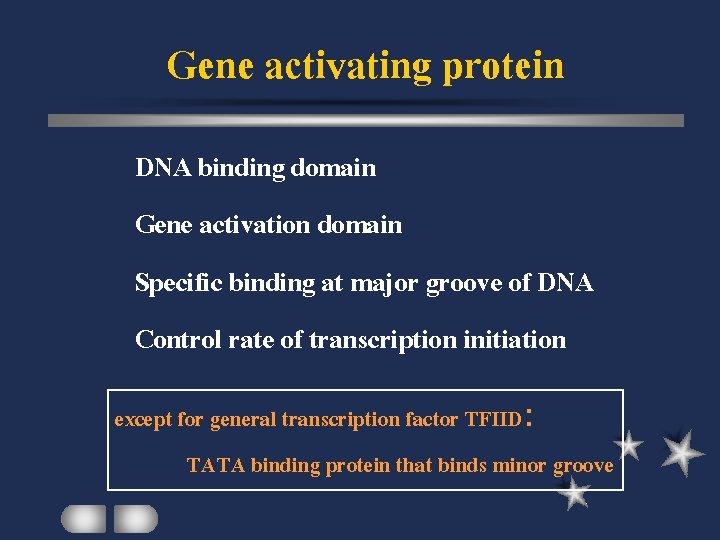 Gene activating protein

DNA binding domain

Gene activation domain

Specific binding at major groove of DNA

Control rate of transcription initiation

except for general transcription factor TFIID:

TATA binding protein that binds minor groove